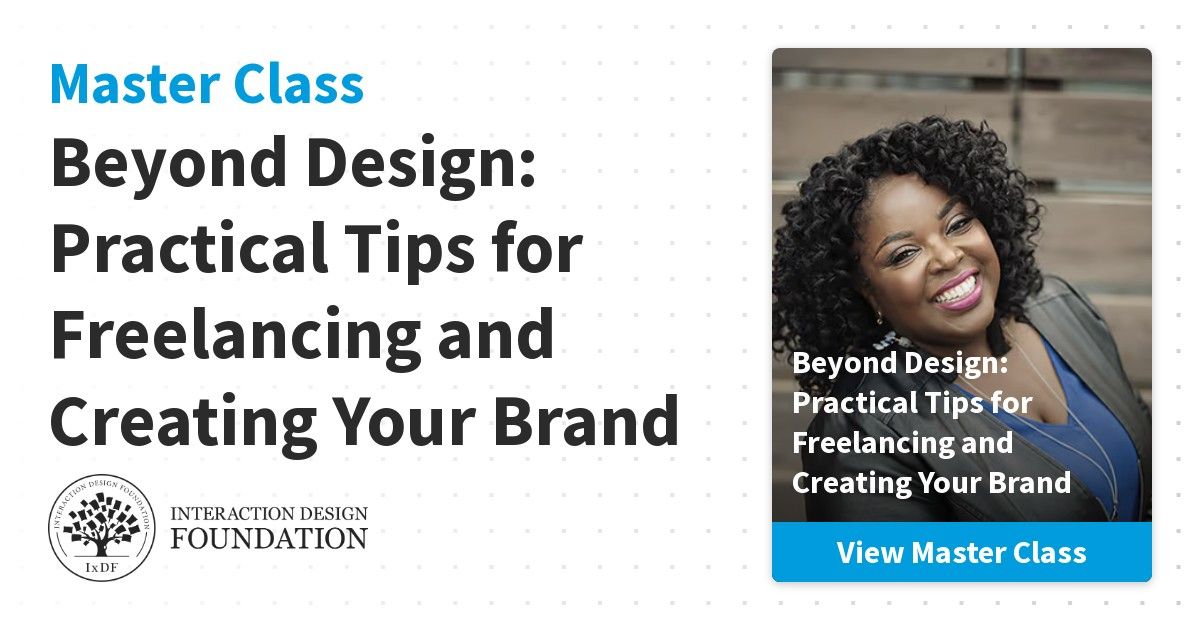 Master Class

Beyond Design: Practical Tips for Freelancing and Creating Your Brand

INTERACTION DESIGN FOUNDATION

IxDF

INTERACTION DESIGN FOUNDATION

Beyond Design: Practical Tips for Freelancing and Creating Your Brand

View Master Class